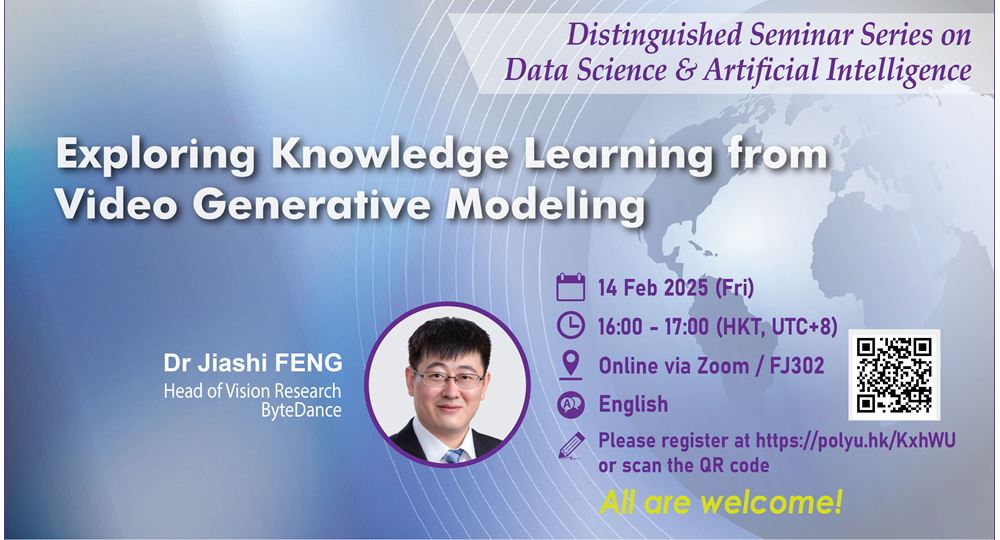 Distinguished Seminar Series on
Data Science & Artificial Intelligence

Exploring Knowledge Learning from Video Generative Modeling

Dr Jiashi FENG
Head of Vision Research
ByteDance

14 Feb 2025 (Fri)
16:00 - 17:00 (HKT, UTC+8)
Online via Zoom / FJ302
English
Please register at https://polyu.hk/KxhWU or scan the QR code

All are welcome!